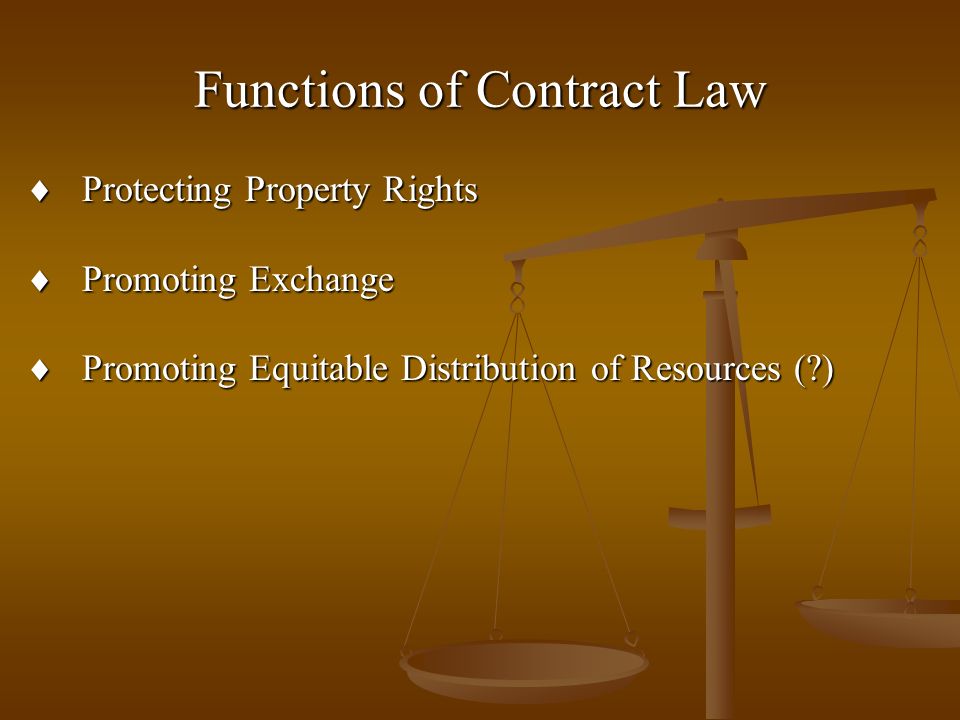 Functions of Contract Law

♦ Protecting Property Rights

♦ Promoting Exchange

♦ Promoting Equitable Distribution of Resources (?)